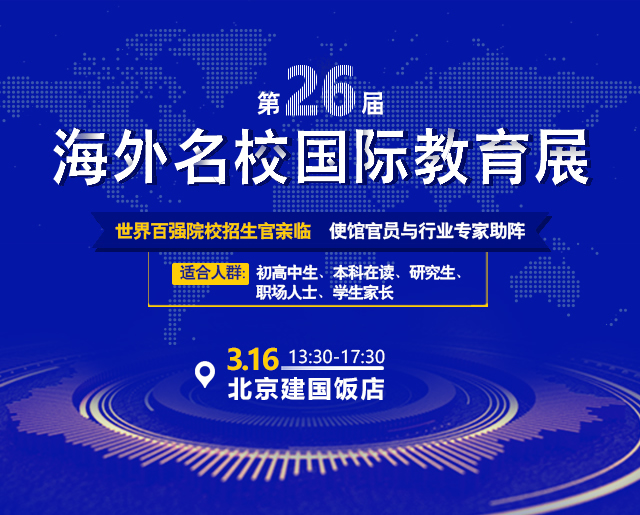 第26届
海外名校国际教育展

世界百强院校招生官亲临 使馆官员与行业专家助阵

适合人群: 初高中生、本科在读、研究生、职场人士、学生家长

3.16 13:30-17:30
北京建国饭店